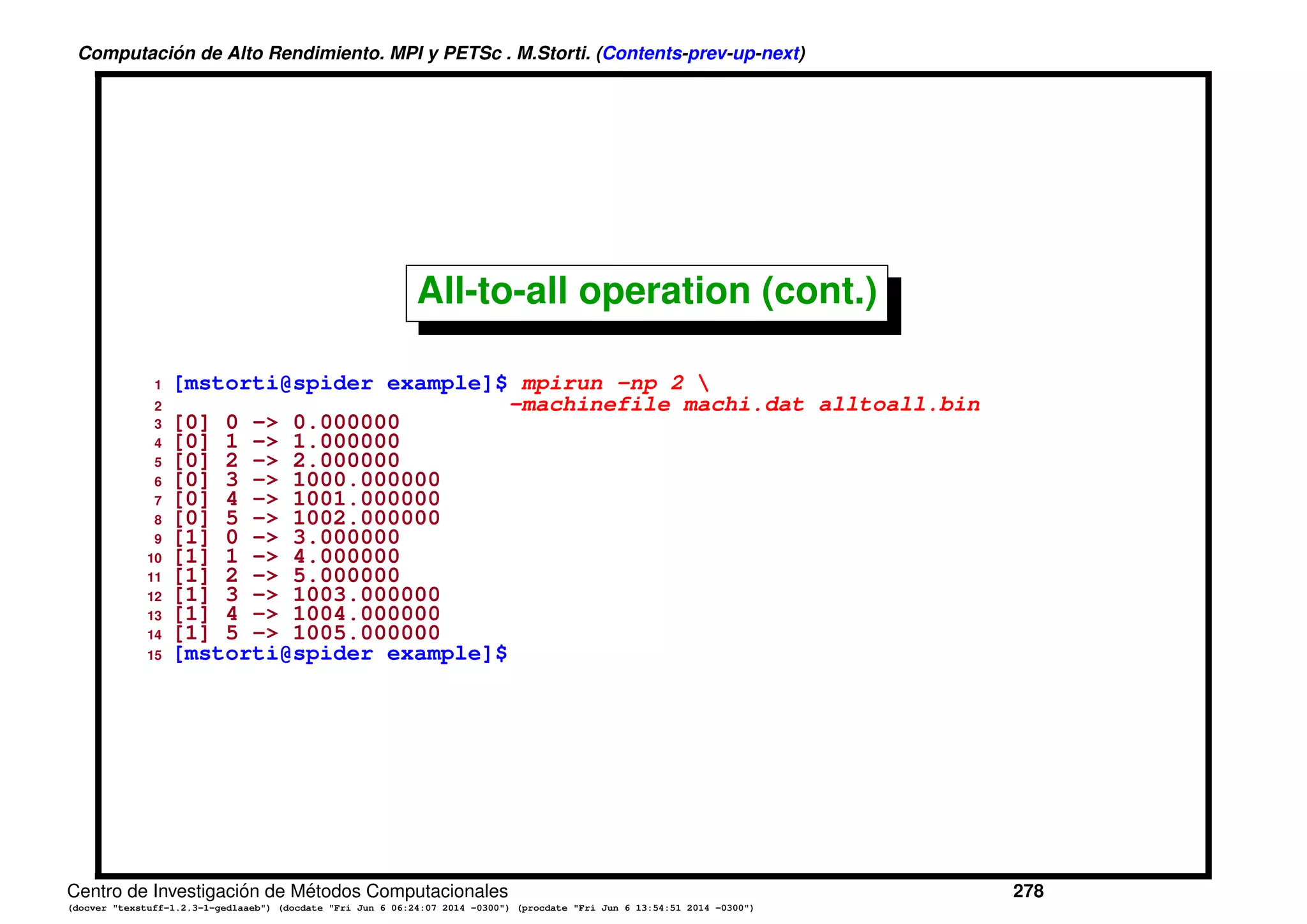 Computación de Alto Rendimiento. MPI y PETSc . M.Storti. (Contents-prev-up-next)

All-to-all operation (cont.)

1 [mstorti@spider example]$ mpirun -np 2 \
2 -machinefile machi.dat alltoall.bin
3 [0] 0 -> 0.000000
4 [0] 1 -> 1.000000
5 [0] 2 -> 2.000000
6 [0] 3 -> 1000.000000
7 [0] 4 -> 1001.000000
8 [0] 5 -> 1002.000000
9 [1] 0 -> 3.000000
10 [1] 1 -> 4.000000
11 [1] 2 -> 5.000000
12 [1] 3 -> 1003.000000
13 [1] 4 -> 1004.000000
14 [1] 5 -> 1005.000000
15 [mstorti@spider example]$

Centro de Investigación de Métodos Computacionales 278
(docver "texstuff-1.2.3-1-ged1aaeb") (docdate "Fri Jun 6 06:24:07 2014 -0300") (procdate "Fri Jun 6 13:54:51 2014 -0300")